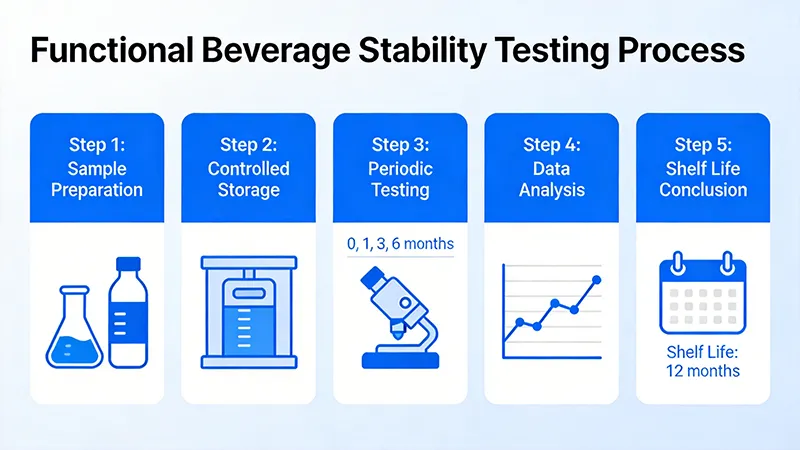 Functional Beverage Stability Testing Process

Step 1:
Sample Preparation

Step 2:
Controlled Storage

Step 3:
Periodic Testing

0, 1, 3, 6 months

Step 4:
Data Analysis

Step 5:
Shelf Life Conclusion

Shelf Life:
12 months